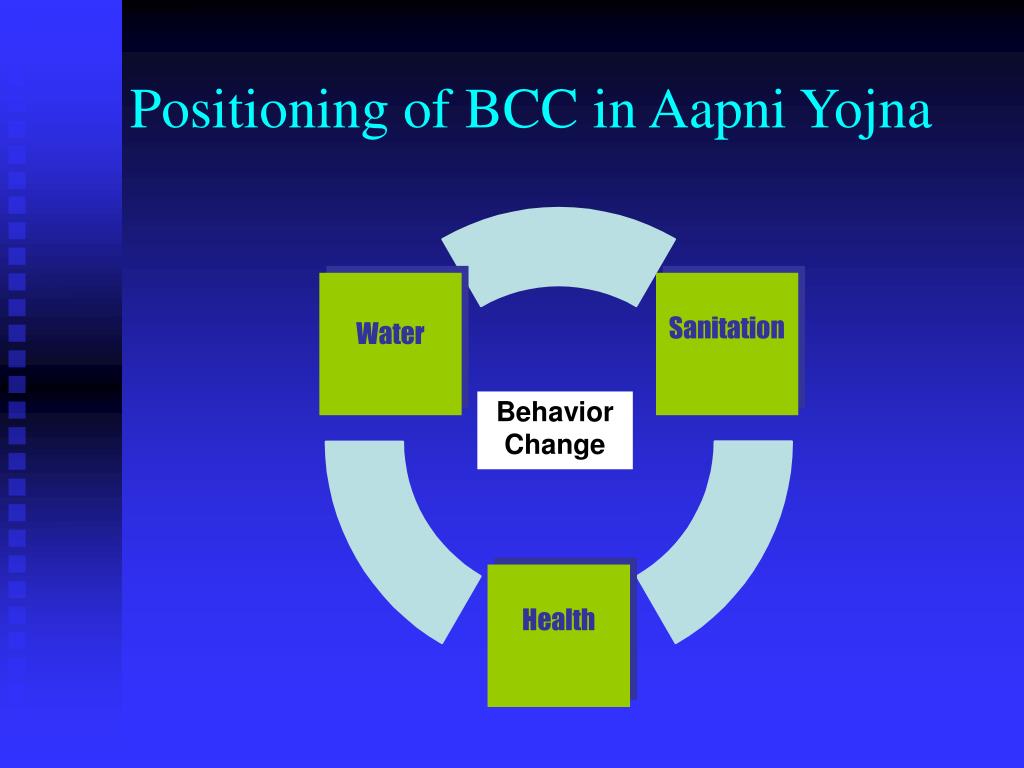 Positioning of BCC in Aapni Yojna

Water

Sanitation

Behavior Change

Health